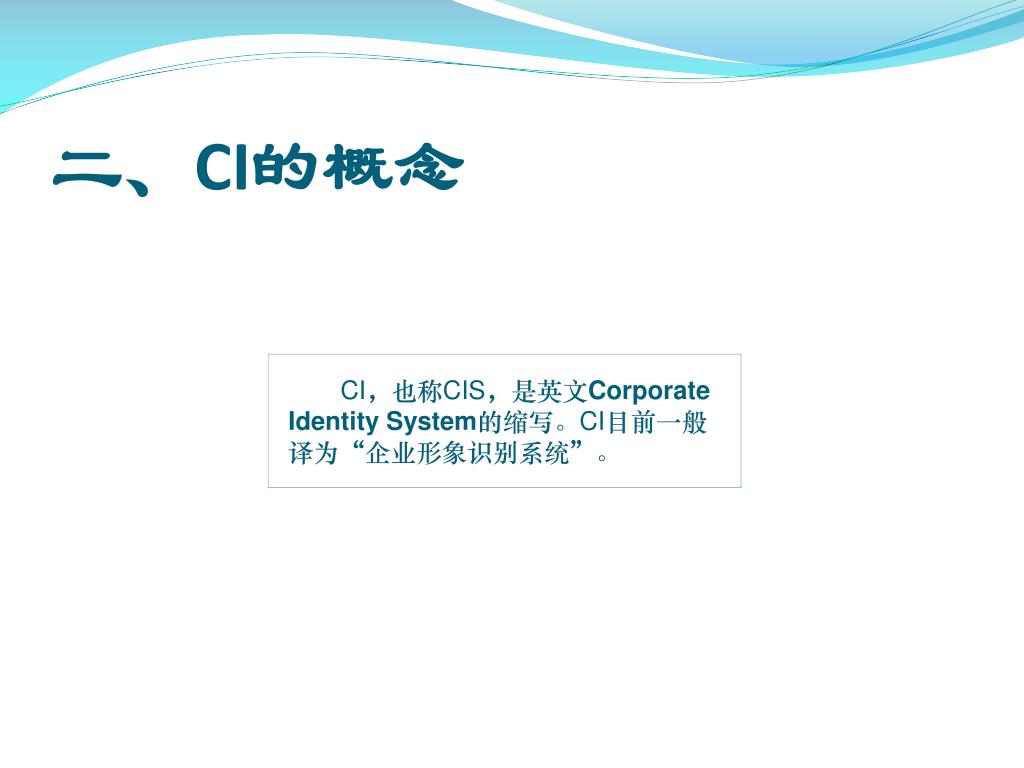 二、CI的概念

CI，也称CIS，是英文Corporate Identity System的缩写。CI目前一般译为“企业形象识别系统”。